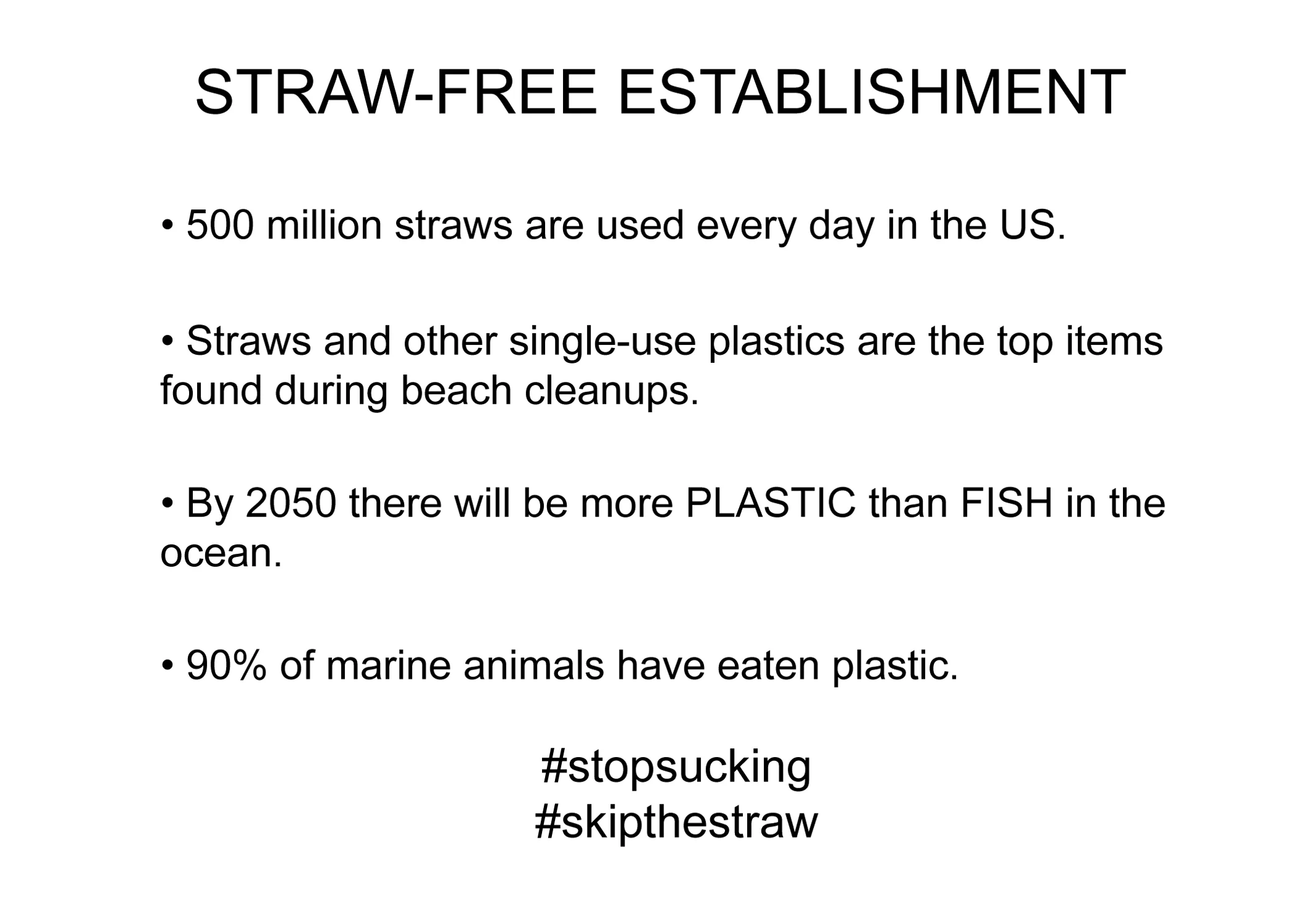 STRAW-FREE ESTABLISHMENT

• 500 million straws are used every day in the US.

• Straws and other single-use plastics are the top items found during beach cleanups.

• By 2050 there will be more PLASTIC than FISH in the ocean.

• 90% of marine animals have eaten plastic.

#stopsucking
#skipthestraw